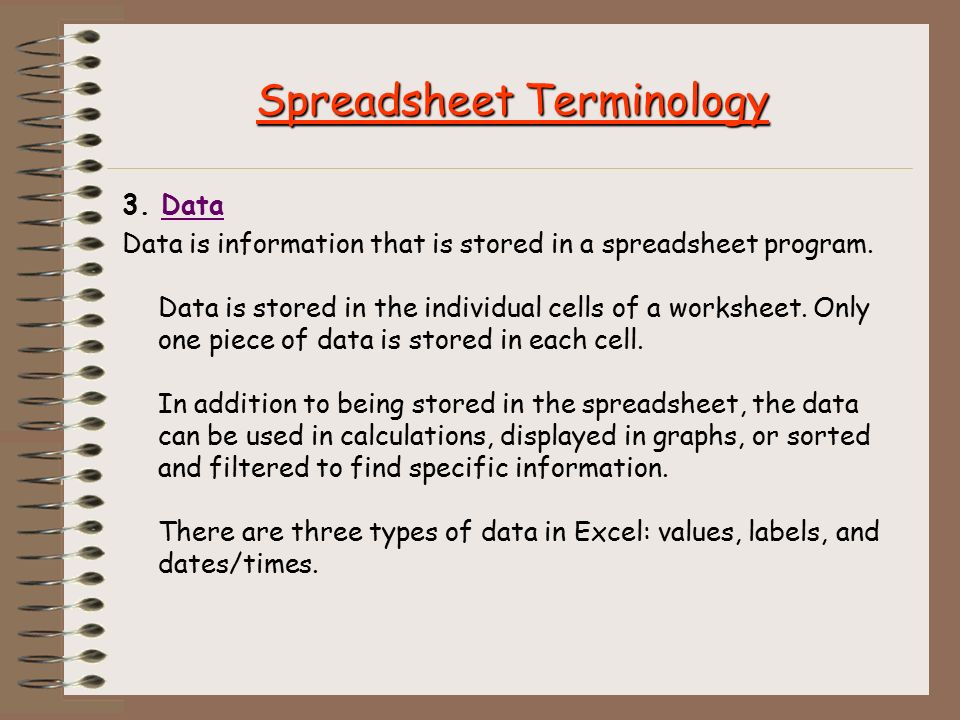 Spreadsheet Terminology

3. Data

Data is information that is stored in a spreadsheet program.

Data is stored in the individual cells of a worksheet. Only one piece of data is stored in each cell.

In addition to being stored in the spreadsheet, the data can be used in calculations, displayed in graphs, or sorted and filtered to find specific information.

There are three types of data in Excel: values, labels, and dates/times.